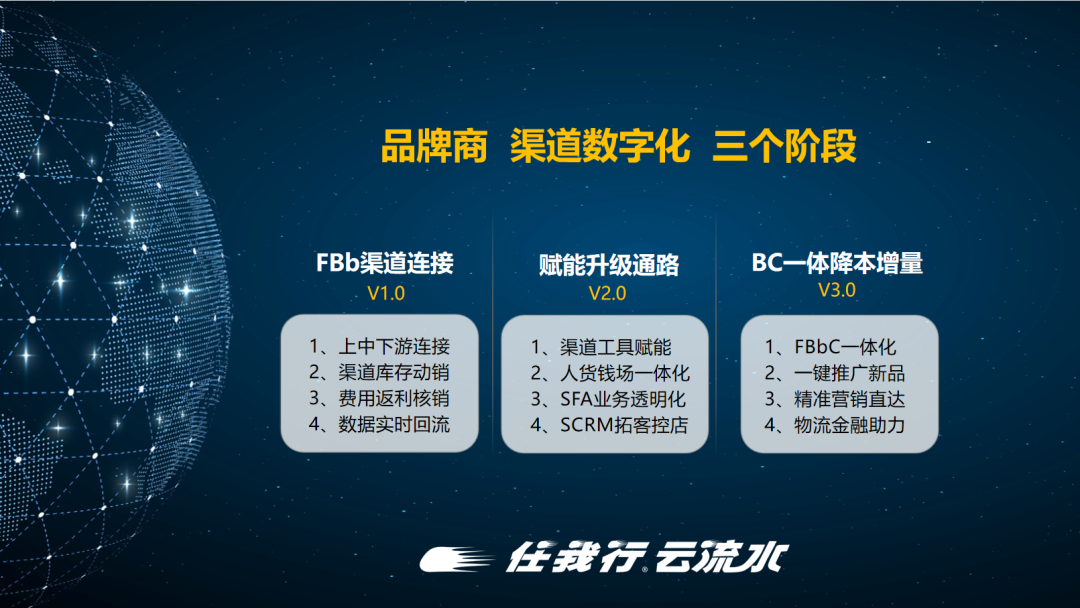 品牌商 渠道数字化 三个阶段

FBb渠道连接
V1.0

1、上中下游连接
2、渠道库存动销
3、费用返利核销
4、数据实时回流

赋能升级通路
V2.0

1、渠道工具赋能
2、人货钱场一体化
3、SFA业务透明化
4、SCRM拓客控店

BC一体降本增量
V3.0

1、FBbC一体化
2、一键推广新品
3、精准营销直达
4、物流金融助力

任我行 云流水